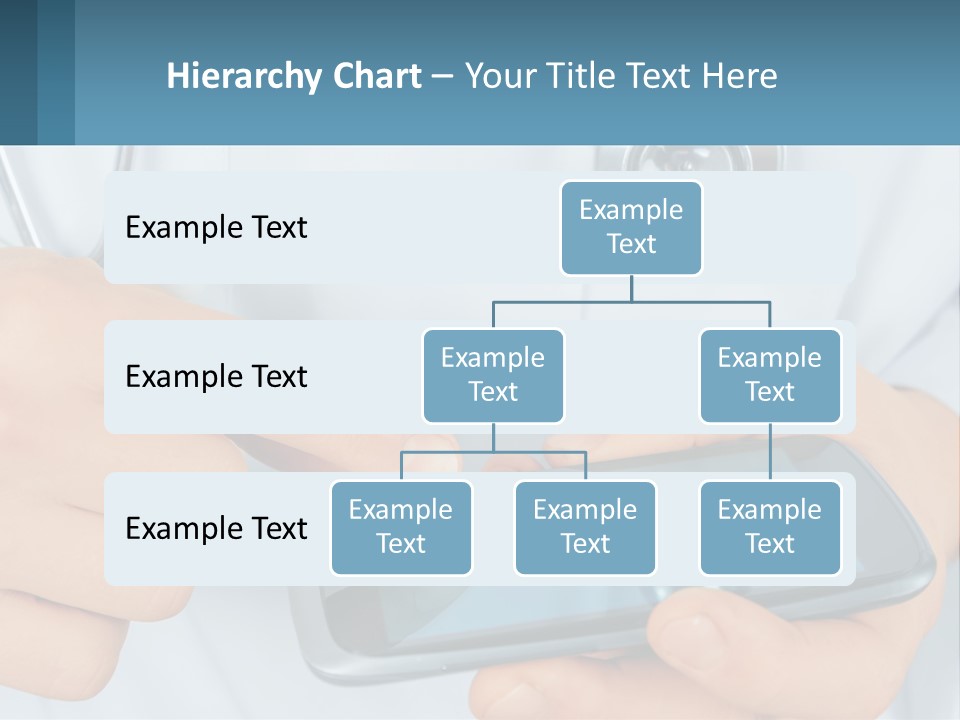 Hierarchy Chart – Your Title Text Here

Example Text

Example Text

Example Text

Example Text

Example Text

Example Text

Example Text

Example Text

Example Text